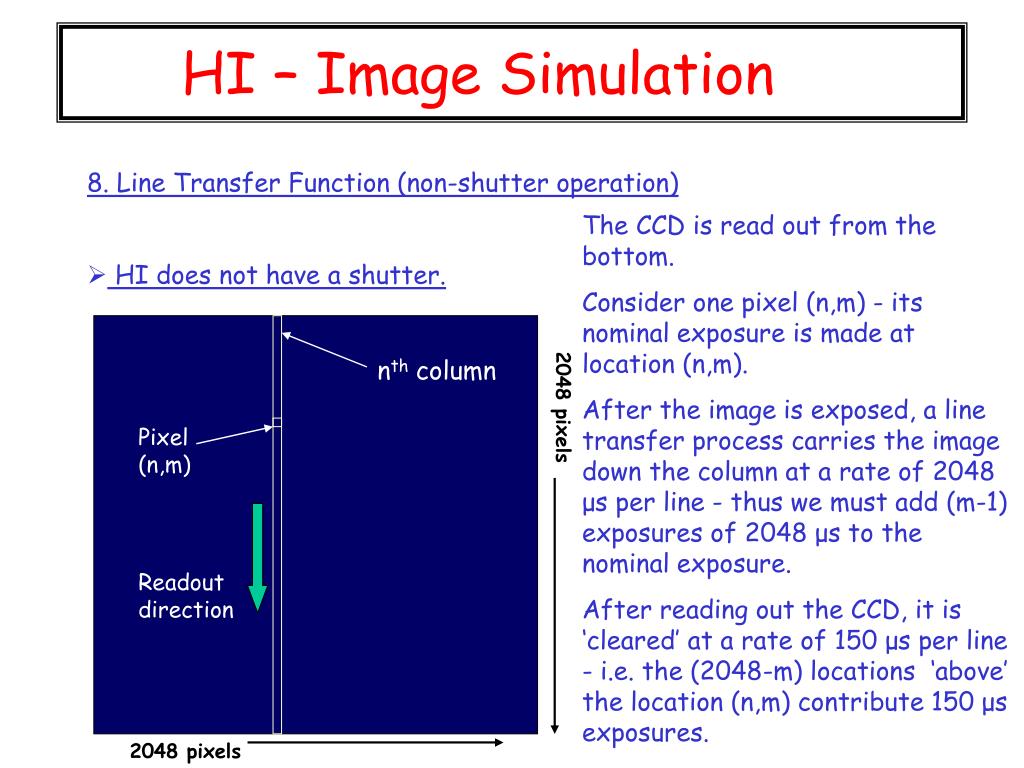 HI – Image Simulation

8. Line Transfer Function (non-shutter operation)

➢ HI does not have a shutter.

$n^{th}$ column

Pixel (n,m)

Readout direction

2048 pixels

2048 pixels

The CCD is read out from the bottom.

Consider one pixel (n,m) - its nominal exposure is made at location (n,m).

After the image is exposed, a line transfer process carries the image down the column at a rate of 2048 μs per line - thus we must add (m-1) exposures of 2048 μs to the nominal exposure.

After reading out the CCD, it is 'cleared' at a rate of 150 μs per line - i.e. the (2048-m) locations 'above' the location (n,m) contribute 150 μs exposures.